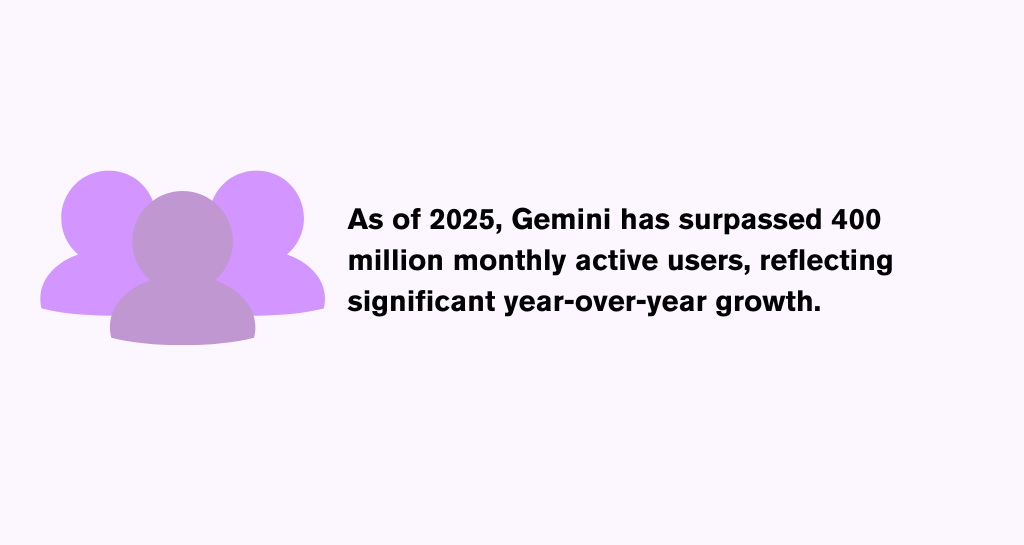 As of 2025, Gemini has surpassed 400 million monthly active users, reflecting significant year-over-year growth.